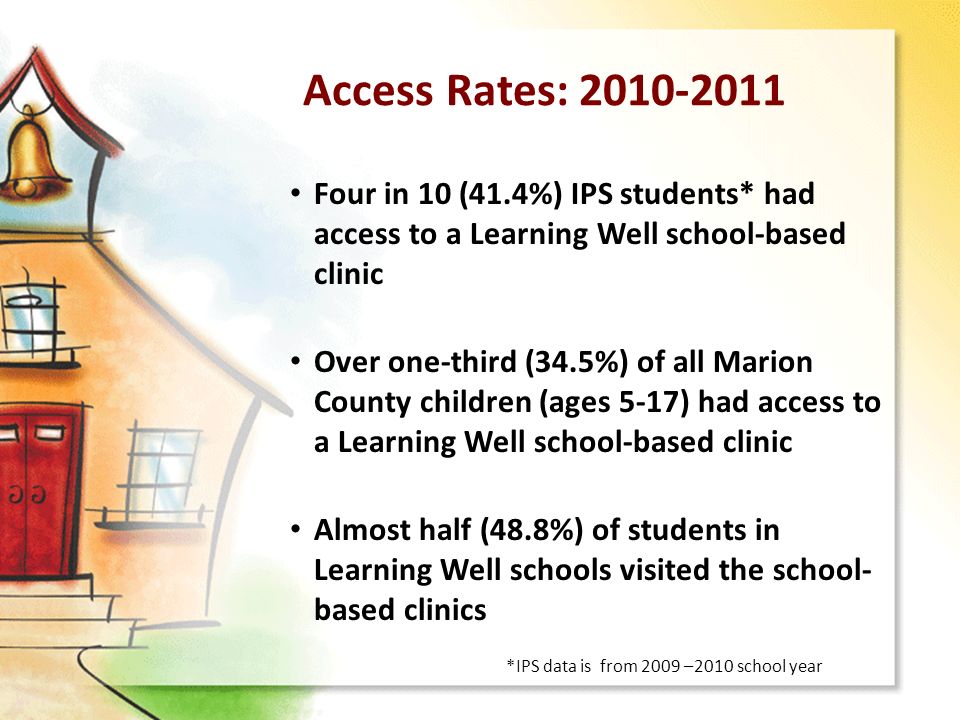 Access Rates: 2010-2011

• Four in 10 (41.4%) IPS students* had access to a Learning Well school-based clinic

• Over one-third (34.5%) of all Marion County children (ages 5-17) had access to a Learning Well school-based clinic

• Almost half (48.8%) of students in Learning Well schools visited the school-based clinics

*IPS data is from 2009 –2010 school year